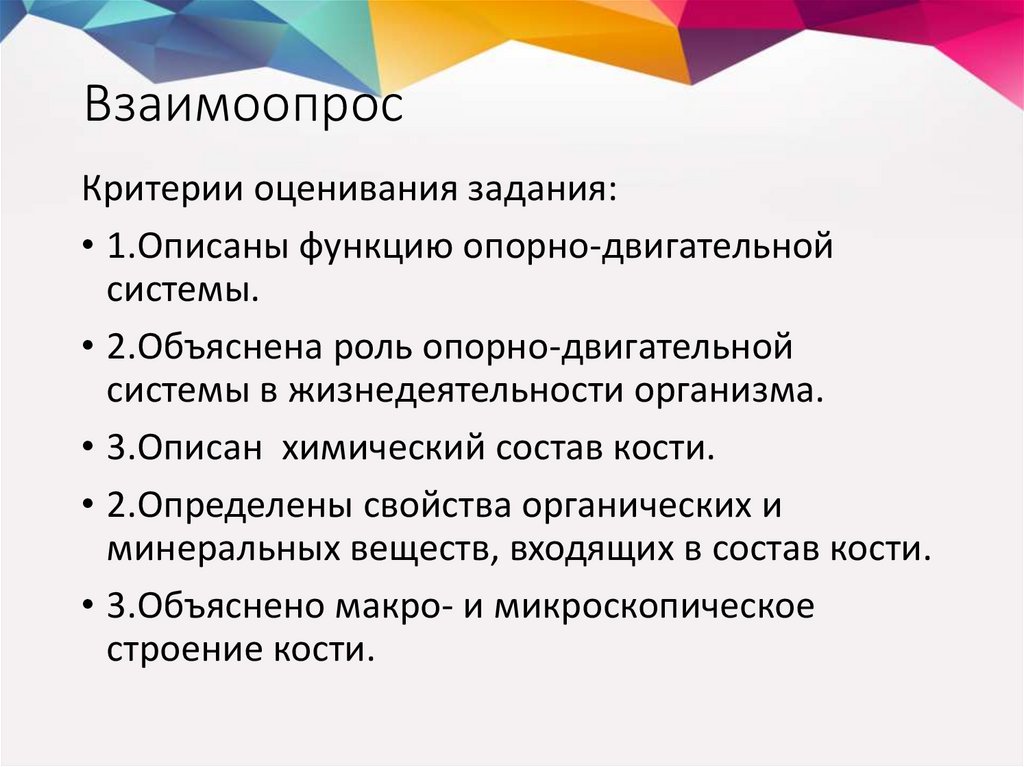 Взаимоопрос

Критерии оценивания задания:

• 1.Описаны функцию опорно-двигательной системы.

• 2.Объяснена роль опорно-двигательной системы в жизнедеятельности организма.

• 3.Описан  химический состав кости.

• 2.Определены свойства органических и минеральных веществ, входящих в состав кости.

• 3.Объяснено макро- и микроскопическое строение кости.